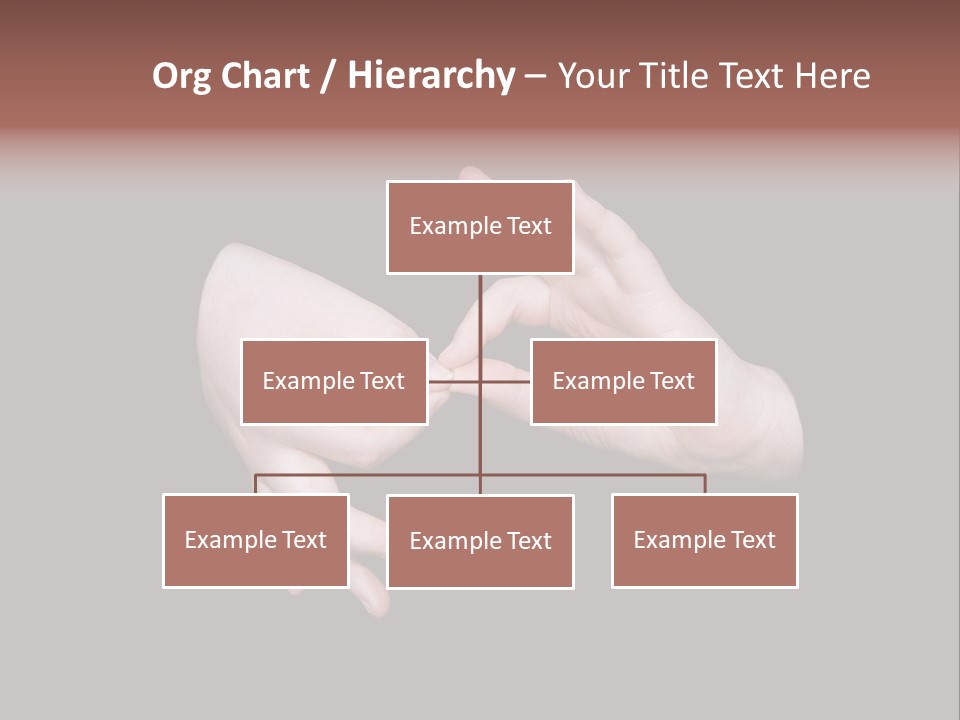 Org Chart / Hierarchy – Your Title Text Here

Example Text

Example Text

Example Text

Example Text

Example Text

Example Text